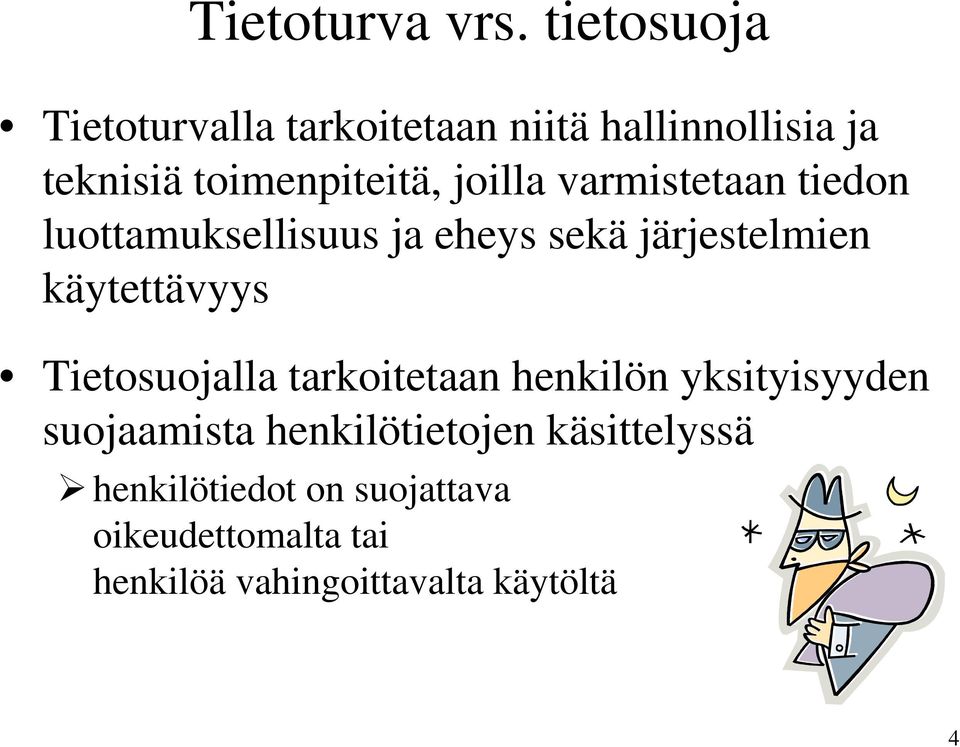 Tietoturva vrs. tietosuoja

• Tietoturvalla tarkoitetaan niitä hallinnollisia ja teknisiä toimenpiteitä, joilla varmistetaan tiedon luottamuksellisuus ja eheys sekä järjestelmien käytettävyys

• Tietosuojalla tarkoitetaan henkilön yksityisyyden suojaamista henkilötietojen käsittelyssä
➢ henkilötiedot on suojattava oikeudettomalta tai henkilöä vahingoittavalta käytöltä

4